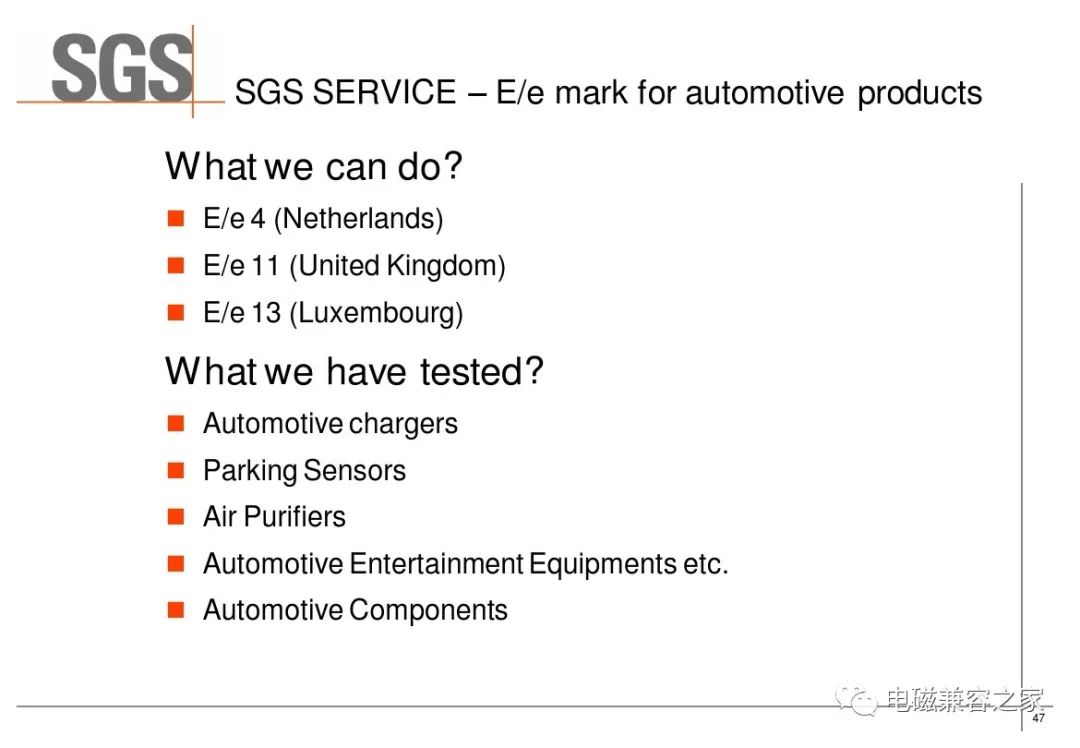 SGS

SGS SERVICE – E/e mark for automotive products

What we can do?

- E/e 4 (Netherlands)
- E/e 11 (United Kingdom)
- E/e 13 (Luxembourg)

What we have tested?

- Automotive chargers
- Parking Sensors
- Air Purifiers
- Automotive Entertainment Equipments etc.
- Automotive Components

电磁兼容之家

47